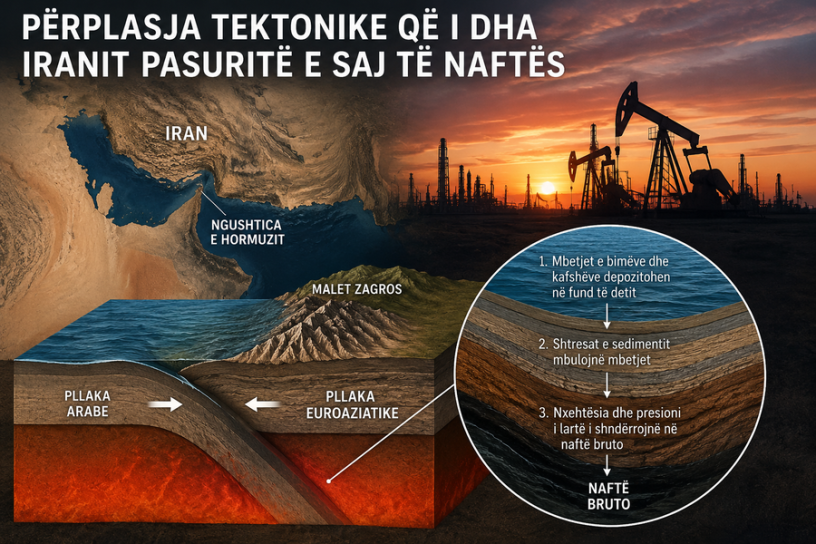 PËRPLASJA TEKTONIKE QË I DHA IRANIT PASURITË E SAJ TË NAFTËS

IRAN

NGUSHTICA E HORMUZIT

MALET ZAGROS

PLLAKA ARABE

PLLAKA EUROAZIATIKE

1. Mbetjet e bimëve dhe kafshëve depozitohen në fund të detit

2. Shtresat e sedimentit mbulojnë mbetjet

3. Nxehtësia dhe presioni i lartë i shndërrojnë në naftë bruto

NAFTË BRUTO